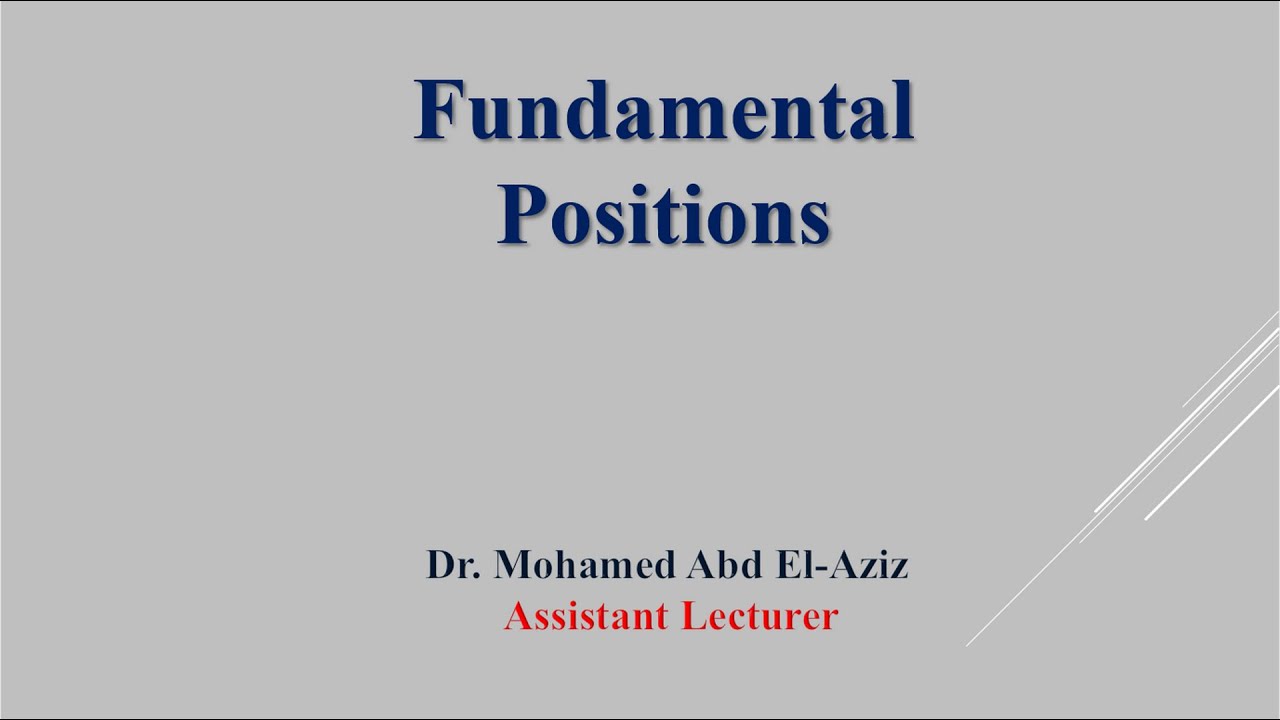 Fundamental Positions

Dr. Mohamed Abd El-Aziz
Assistant Lecturer